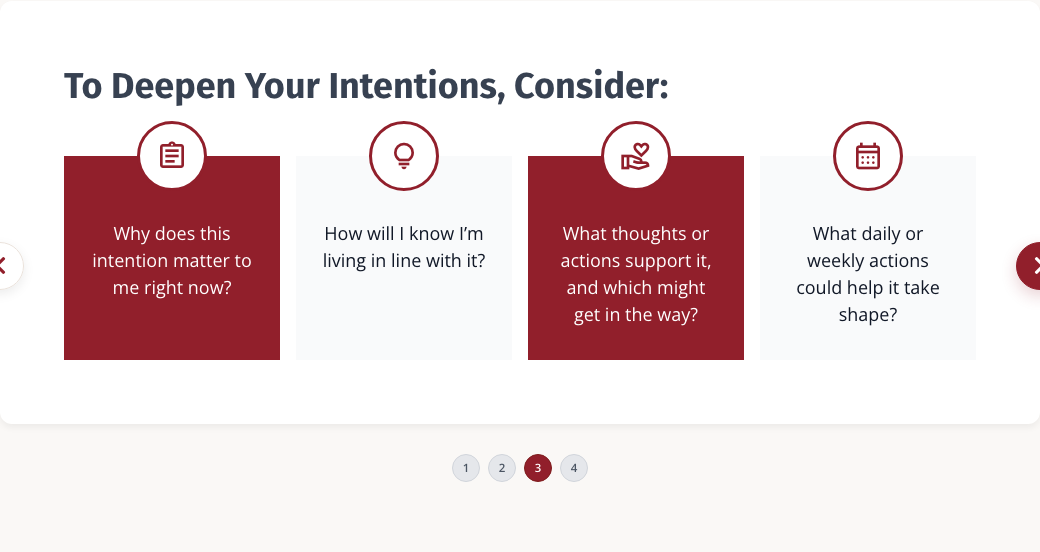 To Deepen Your Intentions, Consider:

Why does this intention matter to me right now?

How will I know I'm living in line with it?

What thoughts or actions support it, and which might get in the way?

What daily or weekly actions could help it take shape?

1 2 3 4